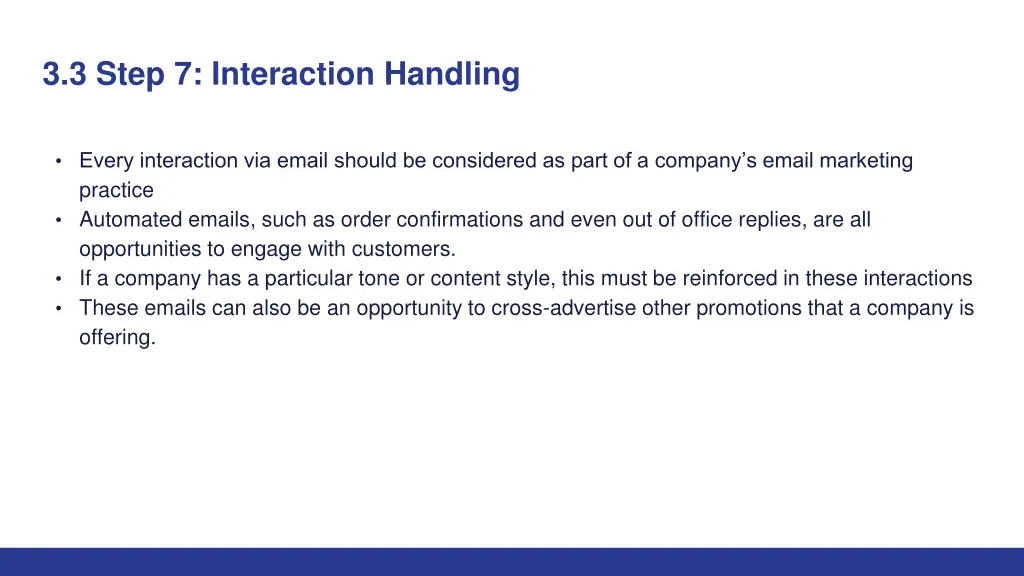 3.3 Step 7: Interaction Handling

• Every interaction via email should be considered as part of a company’s email marketing practice
• Automated emails, such as order confirmations and even out of office replies, are all opportunities to engage with customers.
• If a company has a particular tone or content style, this must be reinforced in these interactions
• These emails can also be an opportunity to cross-advertise other promotions that a company is offering.